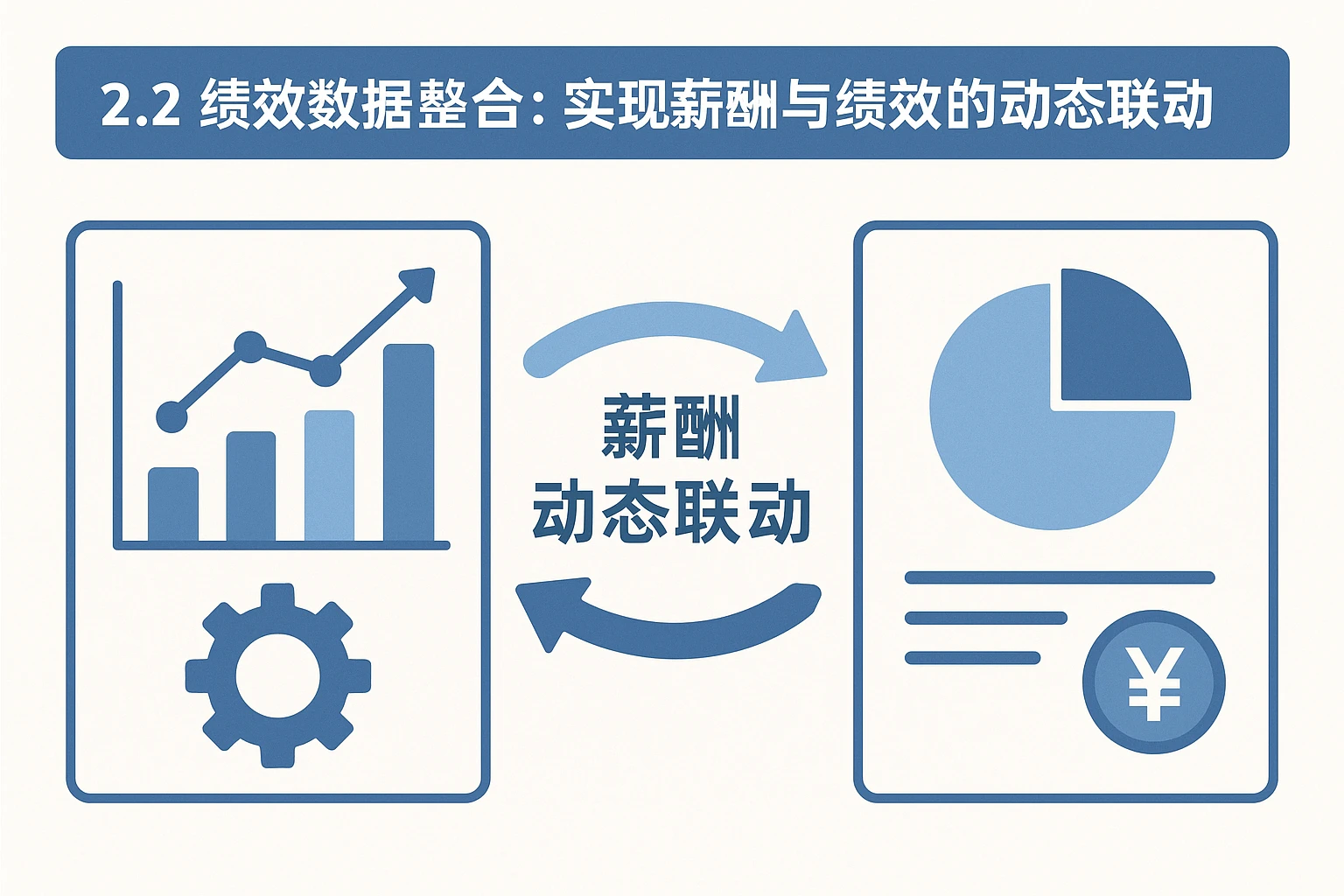 2.2 绩效数据整合：实现薪酬与绩效的动态联动

薪酬
动态联动

¥